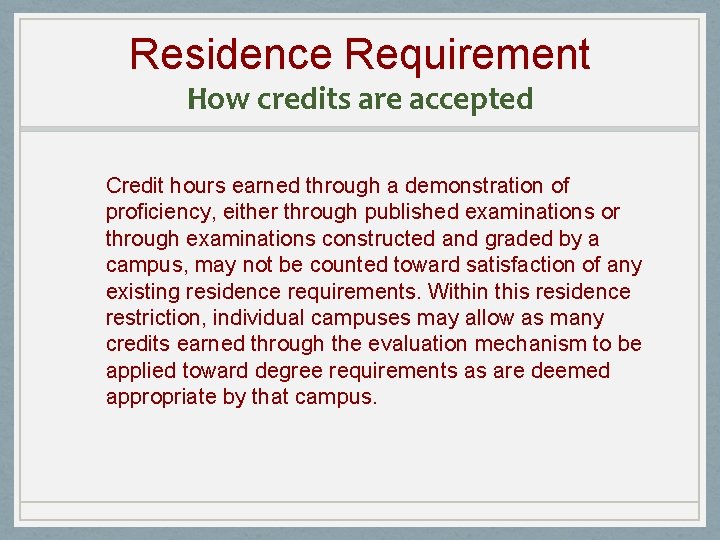 Residence Requirement
How credits are accepted

Credit hours earned through a demonstration of proficiency, either through published examinations or through examinations constructed and graded by a campus, may not be counted toward satisfaction of any existing residence requirements. Within this residence restriction, individual campuses may allow as many credits earned through the evaluation mechanism to be applied toward degree requirements as are deemed appropriate by that campus.